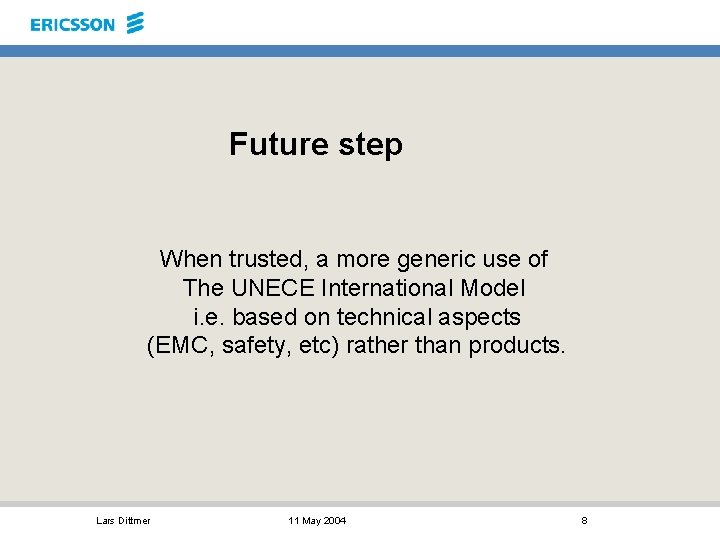 ERICSSON

Future step

When trusted, a more generic use of The UNECE International Model i.e. based on technical aspects (EMC, safety, etc) rather than products.

Lars Dittmer 11 May 2004 8